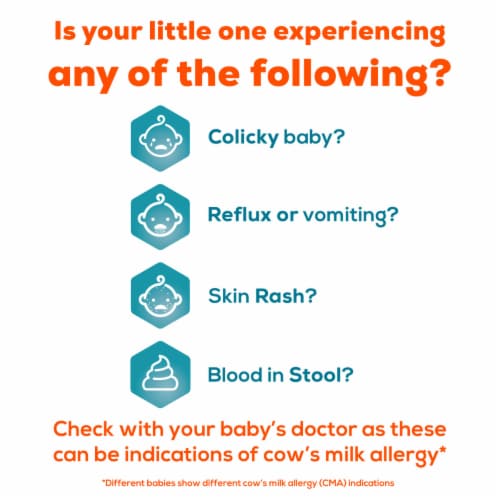 Is your little one experiencing any of the following?

Colicky baby?

Reflux or vomiting?

Skin Rash?

Blood in Stool?

Check with your baby's doctor as these can be indications of cow's milk allergy*

*Different babies show different cow's milk allergy (CMA) indications